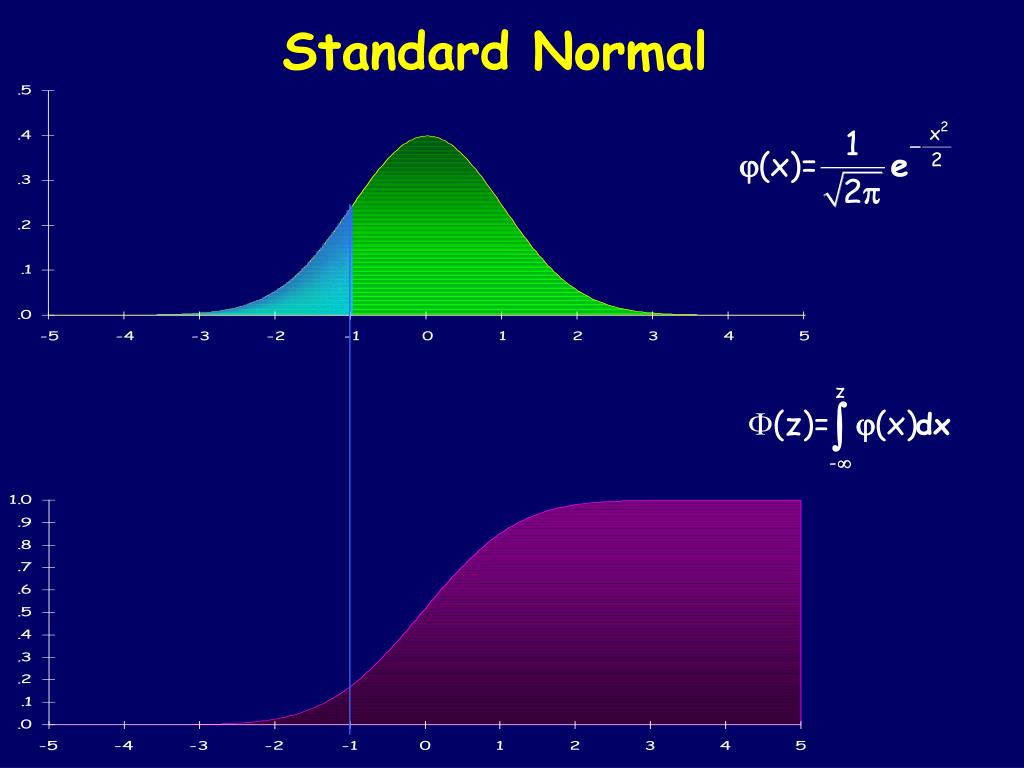 Standard Normal

.5
.4
.3
.2
.1
.0
-5 -4 -3 -2 -1 0 1 2 3 4 5

$\varphi(x)=\frac{1}{\sqrt{2\pi}}e^{-\frac{x^2}{2}}$

$\Phi(z)=\int_{-\infty}^{z}\varphi(x)dx$

1.0
.9
.8
.7
.6
.5
.4
.3
.2
.1
.0
-5 -4 -3 -2 -1 0 1 2 3 4 5